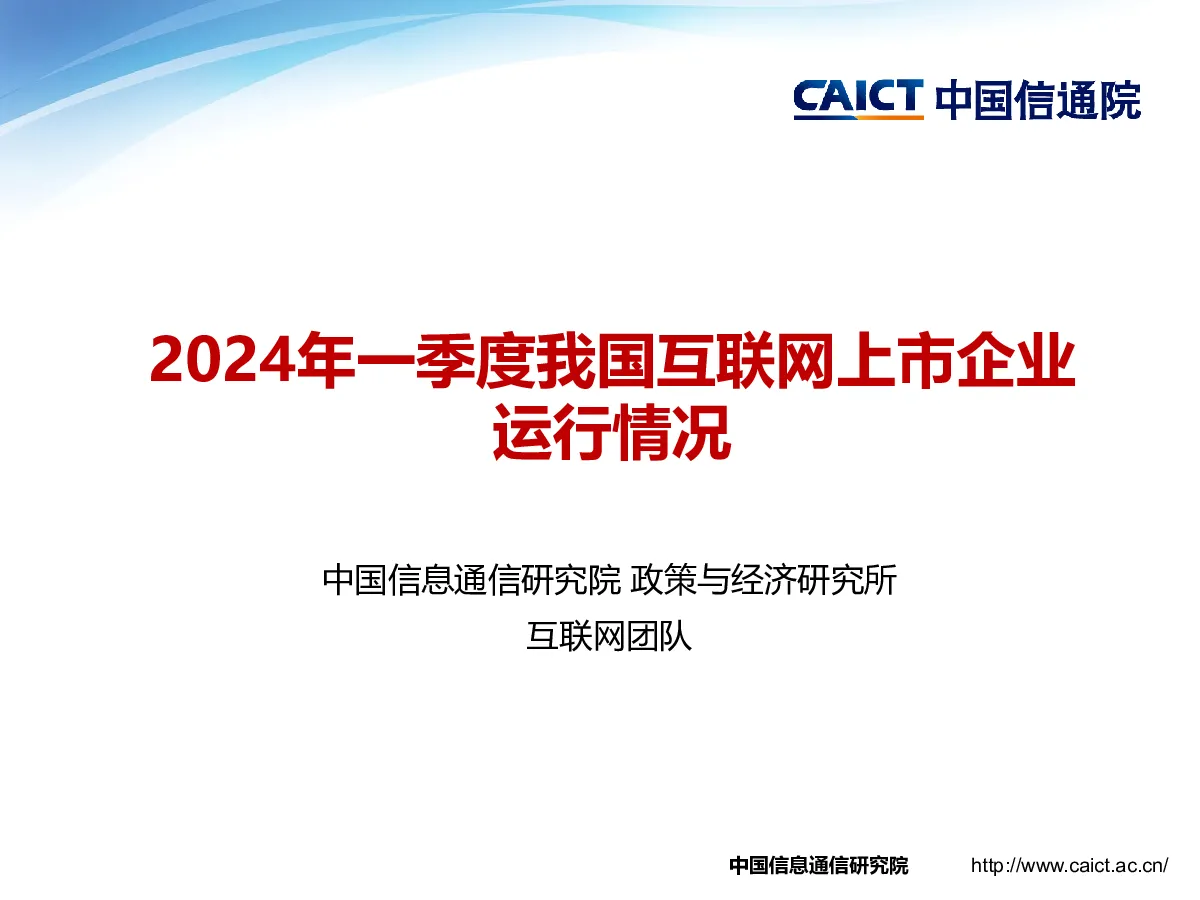 CAICT 中国信通院

2024年一季度我国互联网上市企业运行情况

中国信息通信研究院 政策与经济研究所

互联网团队

中国信息通信研究院　http://www.caict.ac.cn/